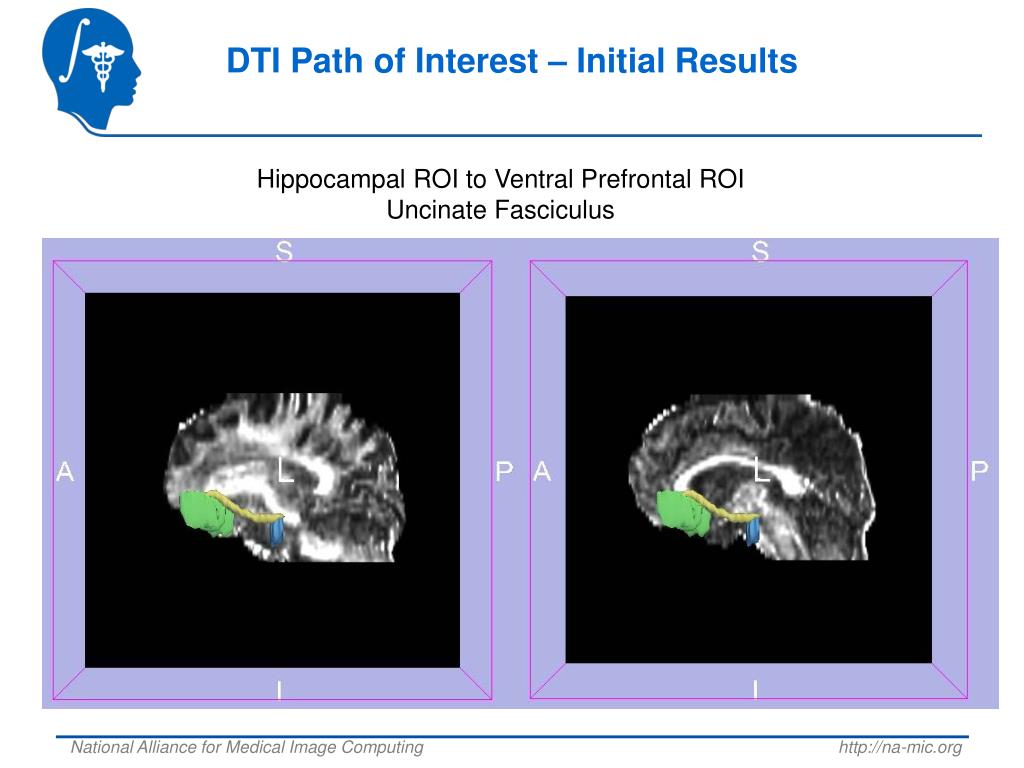 DTI Path of Interest – Initial Results

Hippocampal ROI to Ventral Prefrontal ROI
Uncinate Fasciculus

S
A
L
P
I

S
A
L
P
I

National Alliance for Medical Image Computing

http://na-mic.org